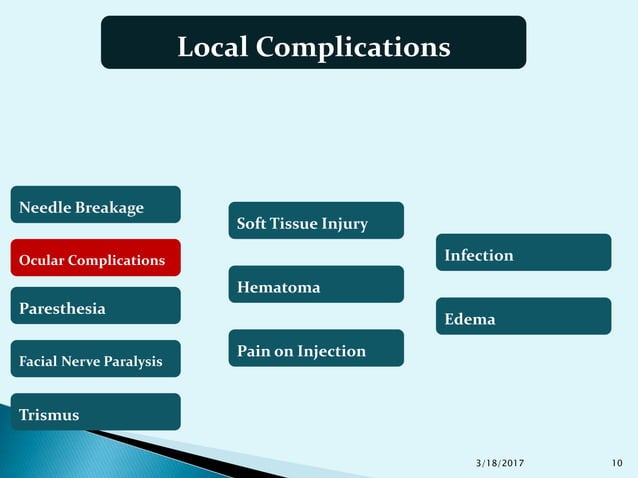 Local Complications

Needle Breakage

Ocular Complications

Paresthesia

Facial Nerve Paralysis

Trismus

Soft Tissue Injury

Hematoma

Pain on Injection

Infection

Edema

3/18/2017

10